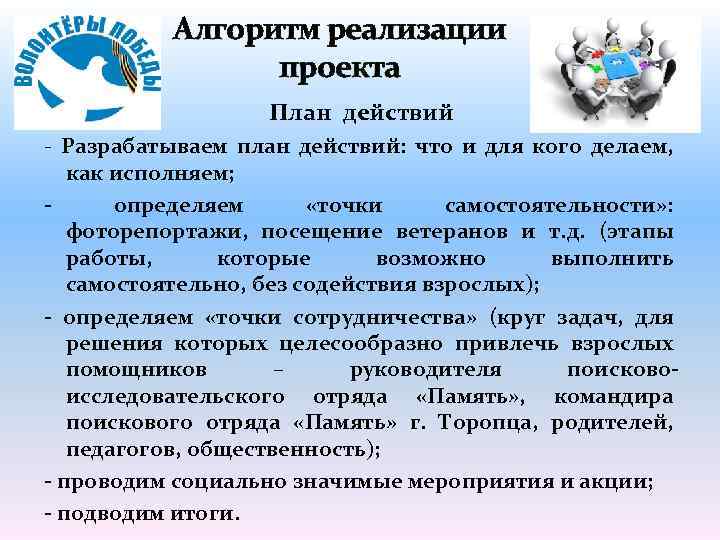 ВОЛОНТЁРЫ ПОБЕДЫ

Алгоритм реализации проекта

План действий

- Разрабатываем план действий: что и для кого делаем, как исполняем;

- определяем «точки самостоятельности»: фоторепортажи, посещение ветеранов и т.д. (этапы работы, которые возможно выполнить самостоятельно, без содействия взрослых);

- определяем «точки сотрудничества» (круг задач, для решения которых целесообразно привлечь взрослых помощников – руководителя поисково-исследовательского отряда «Память», командира поискового отряда «Память» г. Торопца, родителей, педагогов, общественность);

- проводим социально значимые мероприятия и акции;

- подводим итоги.